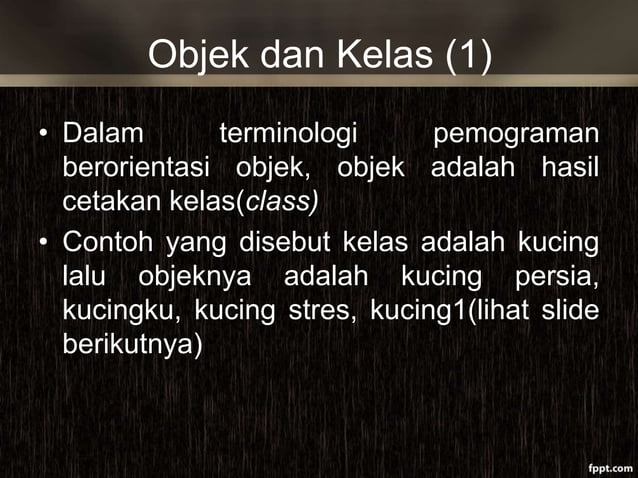 Objek dan Kelas (1)

• Dalam terminologi pemograman berorientasi objek, objek adalah hasil cetakan kelas(class)

• Contoh yang disebut kelas adalah kucing lalu objeknya adalah kucing persia, kucingku, kucing stres, kucing1(lihat slide berikutnya)

fppt.com